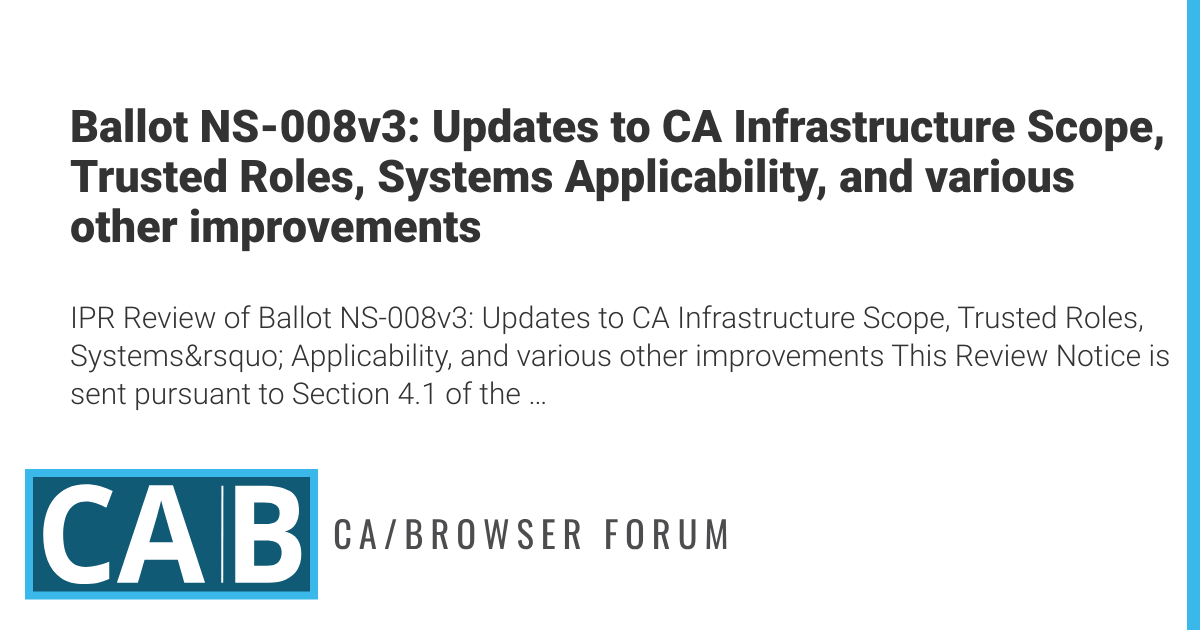 Ballot NS-008v3: Updates to CA Infrastructure Scope, Trusted Roles, Systems Applicability, and various other improvements

IPR Review of Ballot NS-008v3: Updates to CA Infrastructure Scope, Trusted Roles, Systems&rsquo; Applicability, and various other improvements This Review Notice is sent pursuant to Section 4.1 of the …

CA|B CA/BROWSER FORUM